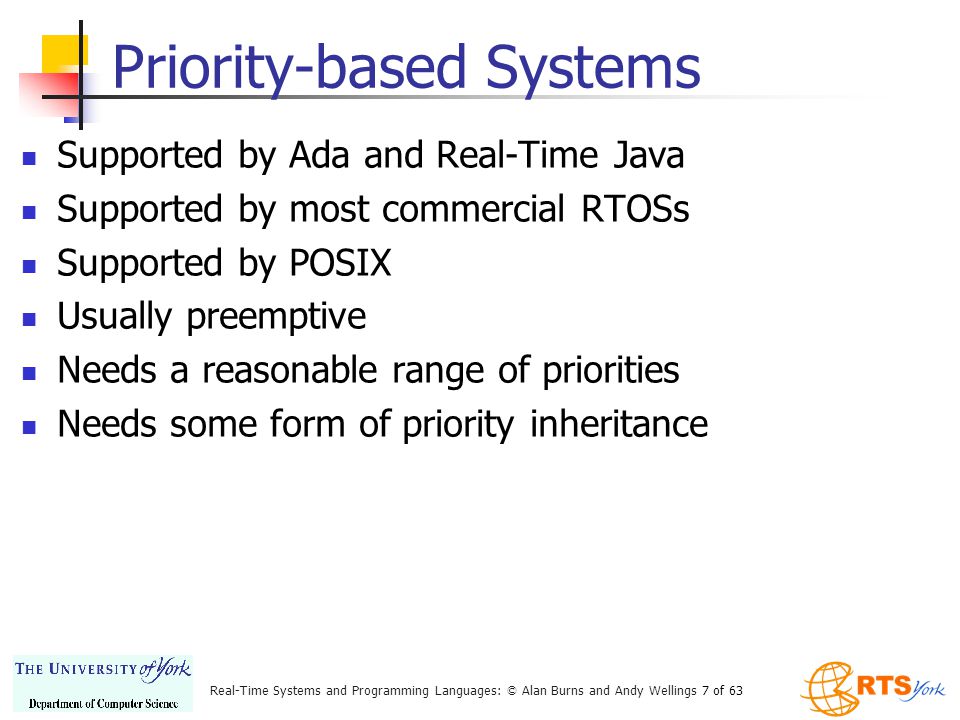 Priority-based Systems

- Supported by Ada and Real-Time Java
- Supported by most commercial RTOSs
- Supported by POSIX
- Usually preemptive
- Needs a reasonable range of priorities
- Needs some form of priority inheritance

THE UNIVERSITY of York
Department of Computer Science

Real-Time Systems and Programming Languages: © Alan Burns and Andy Wellings 7 of 63

RTS York